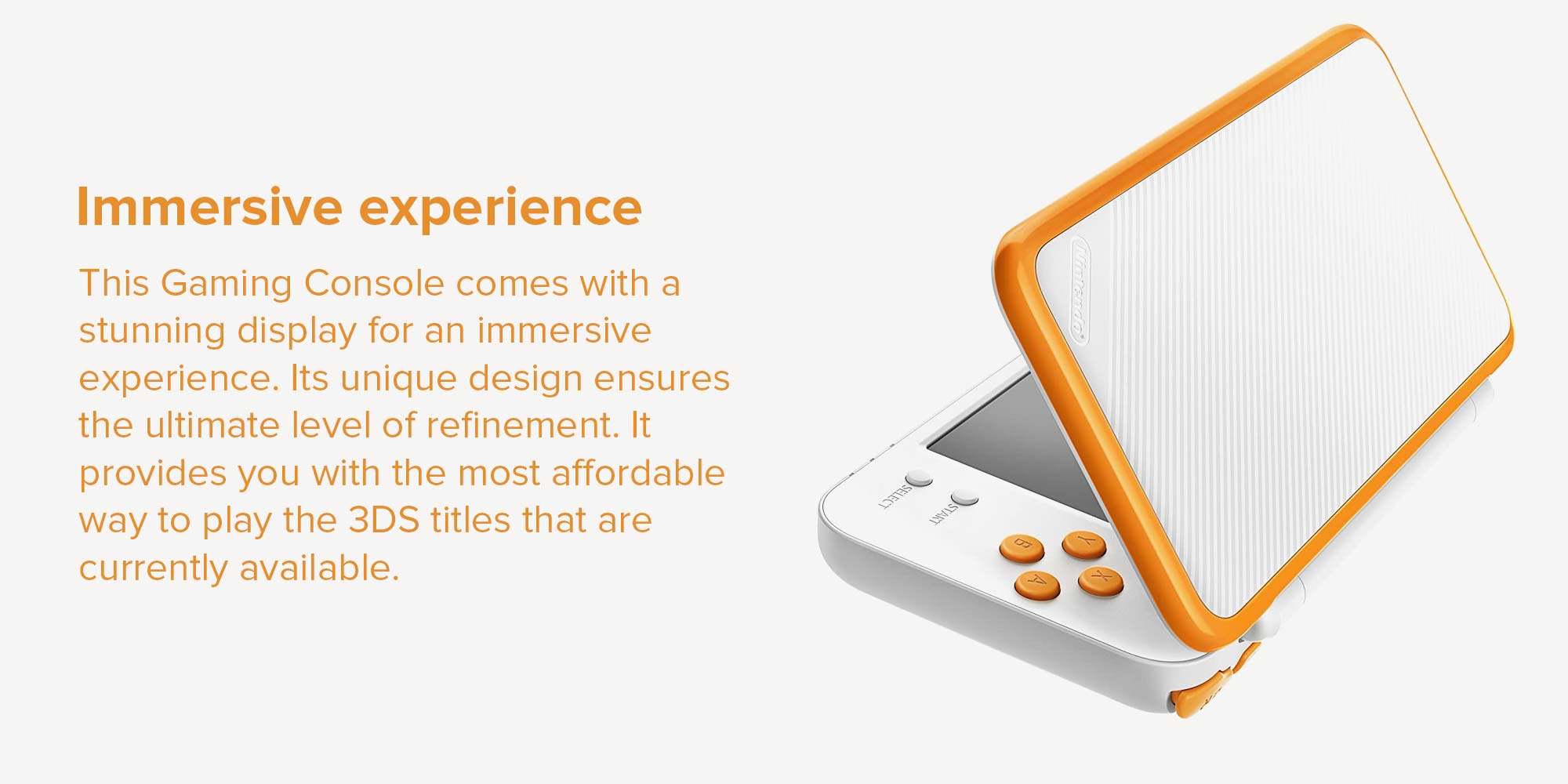 Immersive experience

This Gaming Console comes with a stunning display for an immersive experience. Its unique design ensures the ultimate level of refinement. It provides you with the most affordable way to play the 3DS titles that are currently available.

Nintendo

SELECT

START

B

Y

A

X